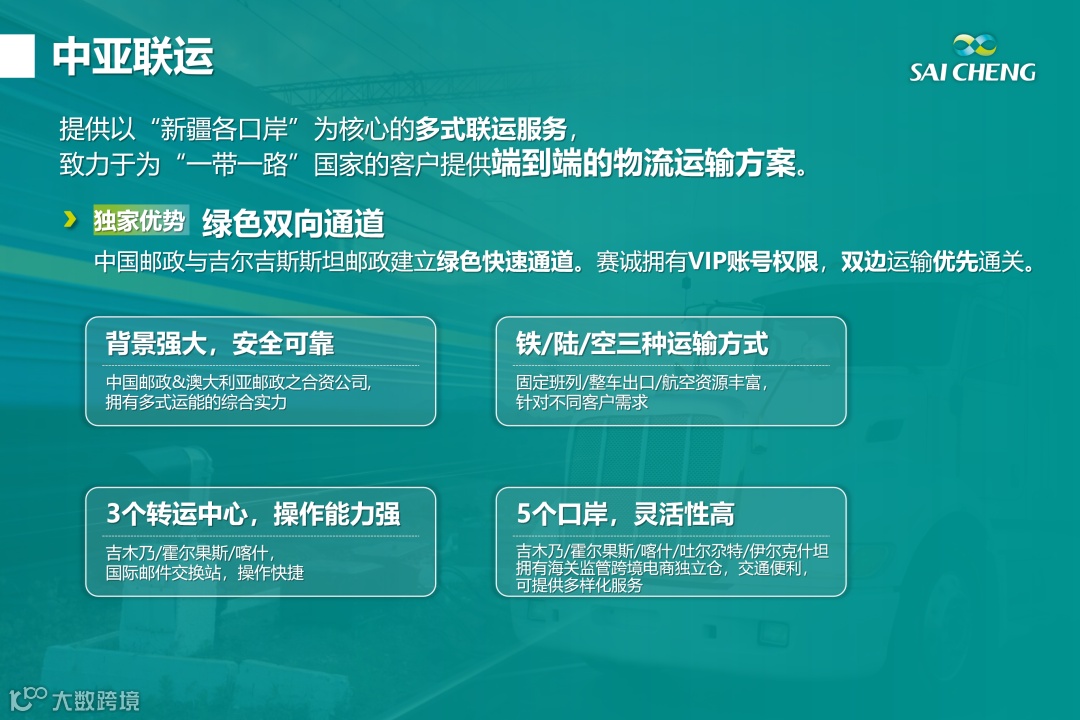 中亚联运

SAI CHENG

提供以“新疆各口岸”为核心的多式联运服务，
致力于为“一带一路”国家的客户提供端到端的物流运输方案。

独家优势 绿色双向通道
中国邮政与吉尔吉斯斯坦邮政建立绿色快速通道。赛诚拥有VIP账号权限，双边运输优先通关。

背景强大，安全可靠
中国邮政&澳大利亚邮政之合资公司，
拥有多式运能的综合实力

铁/陆/空三种运输方式
固定班列/整车出口/航空资源丰富，
针对不同客户需求

3个转运中心，操作能力强
吉木乃/霍尔果斯/喀什，
国际邮件交换站，操作快捷

5个口岸，灵活性高
吉木乃/霍尔果斯/喀什/吐尔尕特/伊尔克什坦
拥有海关监管跨境电商独立仓，交通便利，
可提供多样化服务

大数跨境